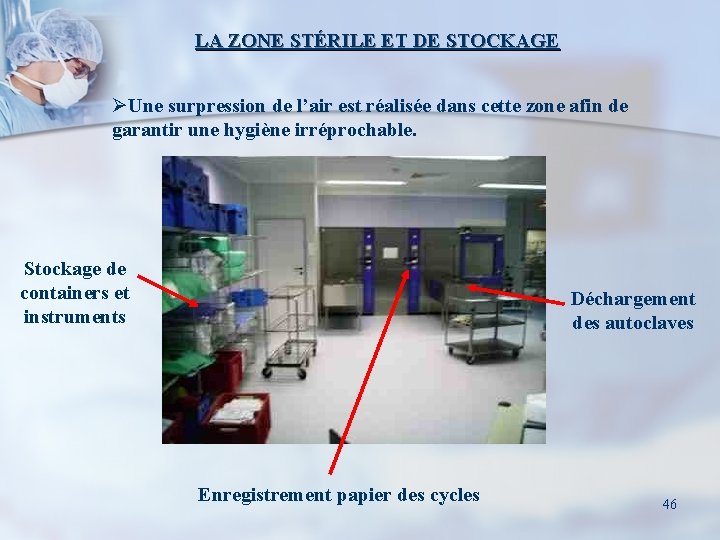 LA ZONE STÉRILE ET DE STOCKAGE

➢Une surpression de l'air est réalisée dans cette zone afin de garantir une hygiène irréprochable.

Stockage de containers et instruments

Déchargement des autoclaves

Enregistrement papier des cycles

46